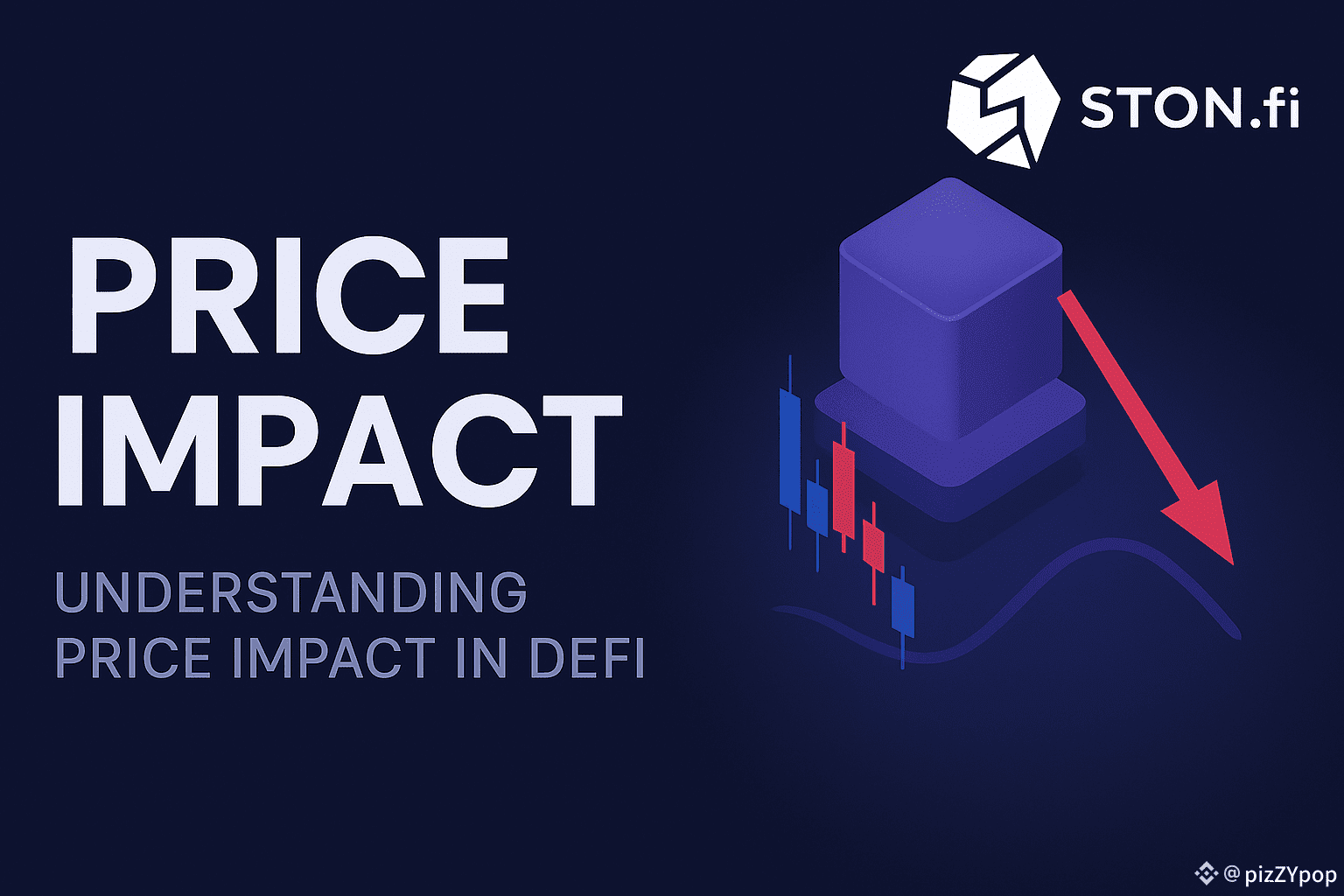 STON.fi

PRICE IMPACT

UNDERSTANDING PRICE IMPACT IN DEFI

@pizZYpop